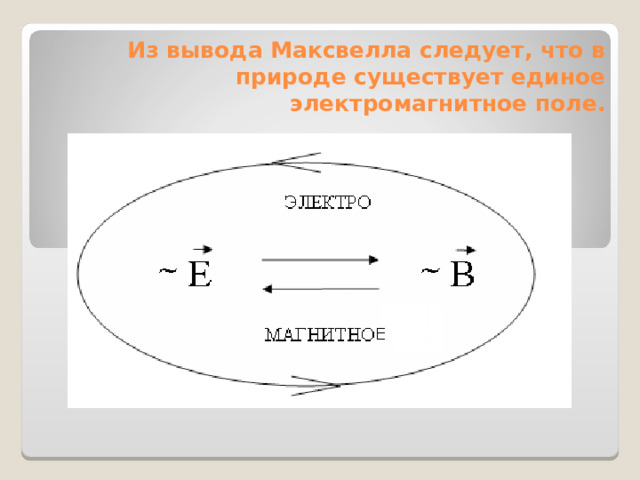 Из вывода Максвелла следует, что в природе существует единое электромагнитное поле.

ЭЛЕКТРО

$\sim \vec{E}$

$\sim \vec{B}$

МАГНИТНОЕ